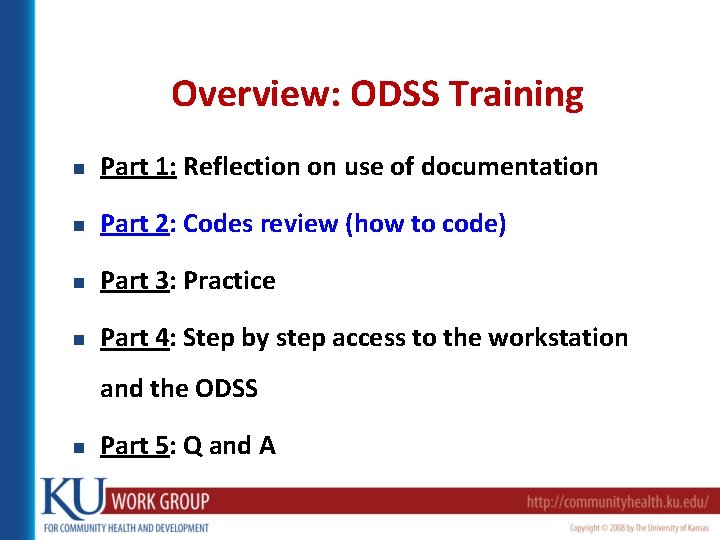 Overview: ODSS Training

- Part 1: Reflection on use of documentation
- Part 2: Codes review (how to code)
- Part 3: Practice
- Part 4: Step by step access to the workstation and the ODSS
- Part 5: Q and A

KU WORK GROUP
FOR COMMUNITY HEALTH AND DEVELOPMENT
http://communityhealth.ku.edu/
Copyright © 2008 by The University of Kansas